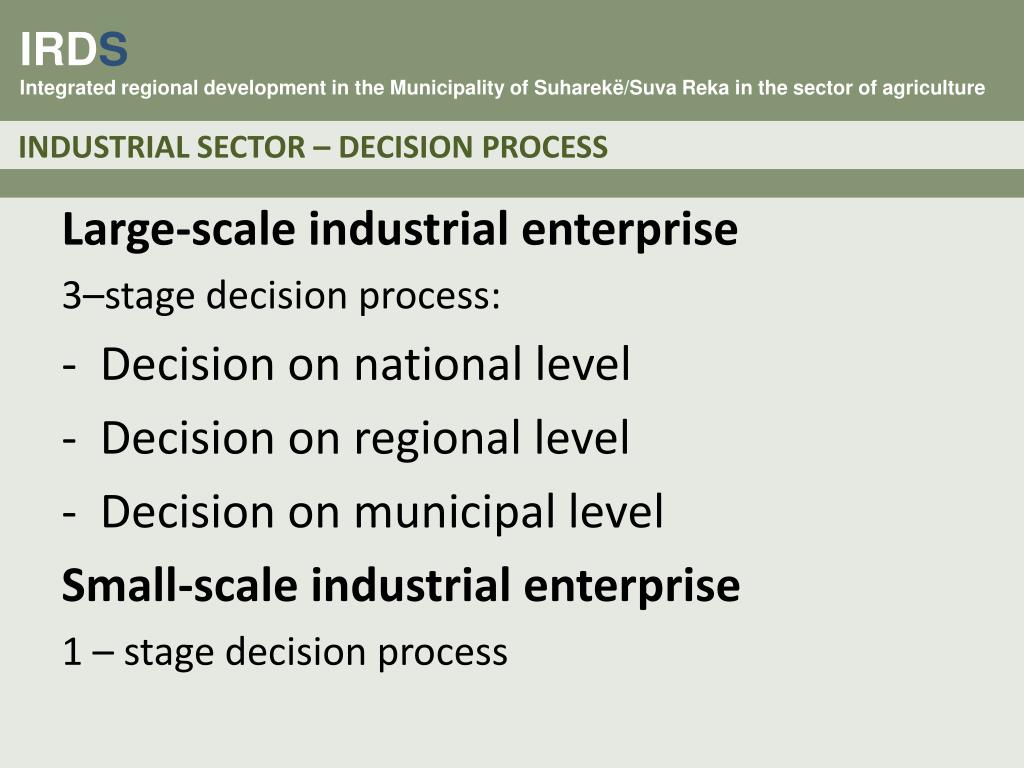 IRDS
Integrated regional development in the Municipality of Suharekë/Suva Reka in the sector of agriculture

INDUSTRIAL SECTOR – DECISION PROCESS

Large-scale industrial enterprise

3–stage decision process:

- Decision on national level
- Decision on regional level
- Decision on municipal level

Small-scale industrial enterprise

1 – stage decision process